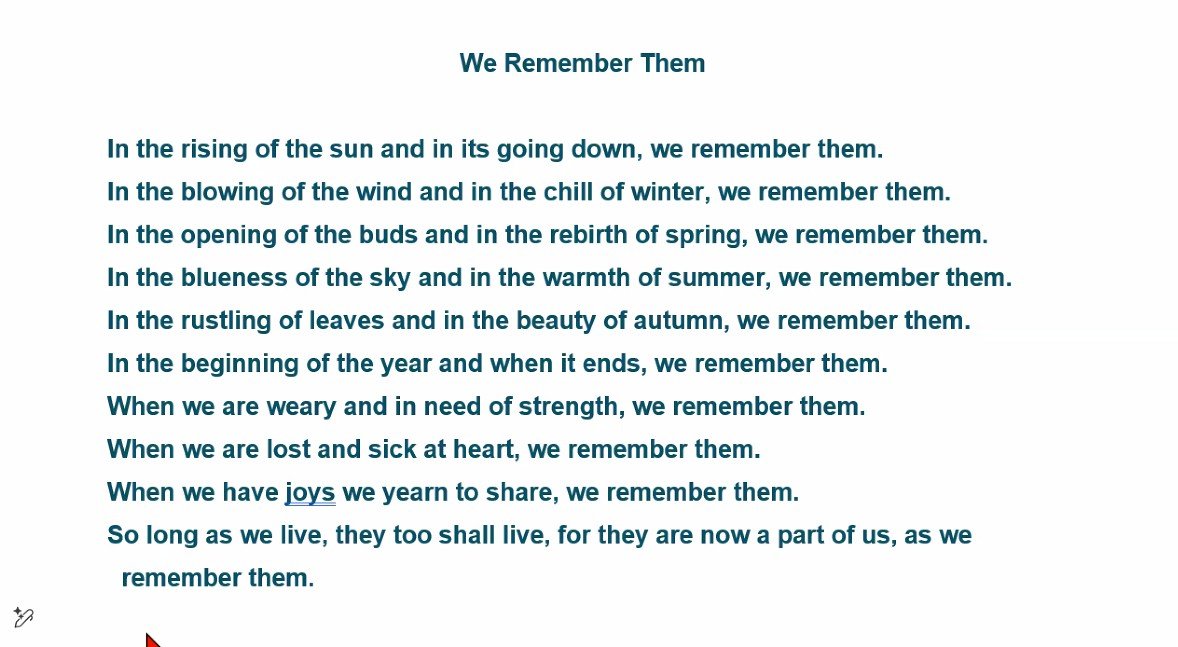 We Remember Them

In the rising of the sun and in its going down, we remember them.
In the blowing of the wind and in the chill of winter, we remember them.
In the opening of the buds and in the rebirth of spring, we remember them.
In the blueness of the sky and in the warmth of summer, we remember them.
In the rustling of leaves and in the beauty of autumn, we remember them.
In the beginning of the year and when it ends, we remember them.
When we are weary and in need of strength, we remember them.
When we are lost and sick at heart, we remember them.
When we have joys we yearn to share, we remember them.
So long as we live, they too shall live, for they are now a part of us, as we remember them.